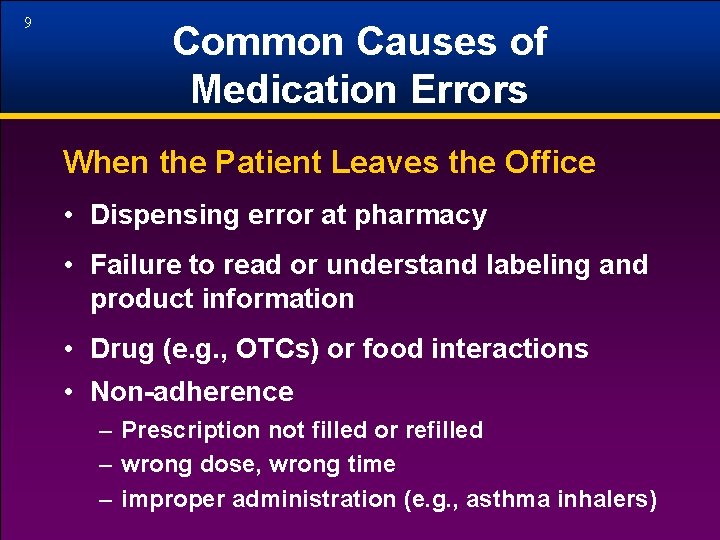 9

Common Causes of Medication Errors

When the Patient Leaves the Office

• Dispensing error at pharmacy
• Failure to read or understand labeling and product information
• Drug (e.g., OTCs) or food interactions
• Non-adherence
– Prescription not filled or refilled
– wrong dose, wrong time
– improper administration (e.g., asthma inhalers)